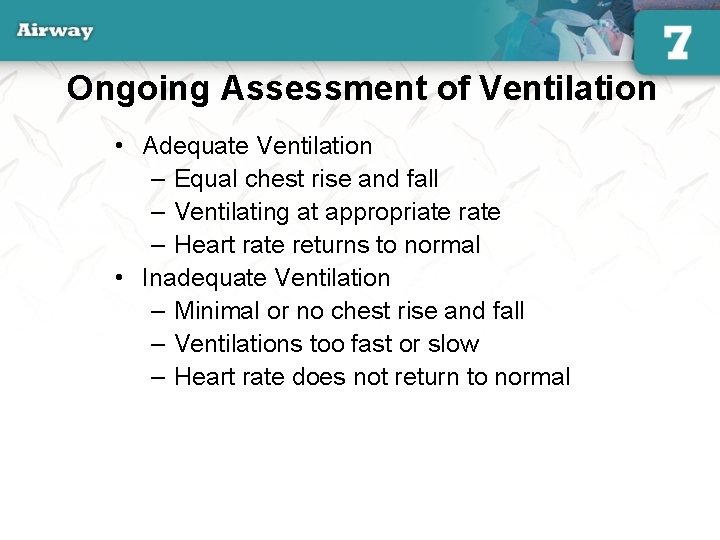 Airway

7

Ongoing Assessment of Ventilation

• Adequate Ventilation
  – Equal chest rise and fall
  – Ventilating at appropriate rate
  – Heart rate returns to normal
• Inadequate Ventilation
  – Minimal or no chest rise and fall
  – Ventilations too fast or slow
  – Heart rate does not return to normal